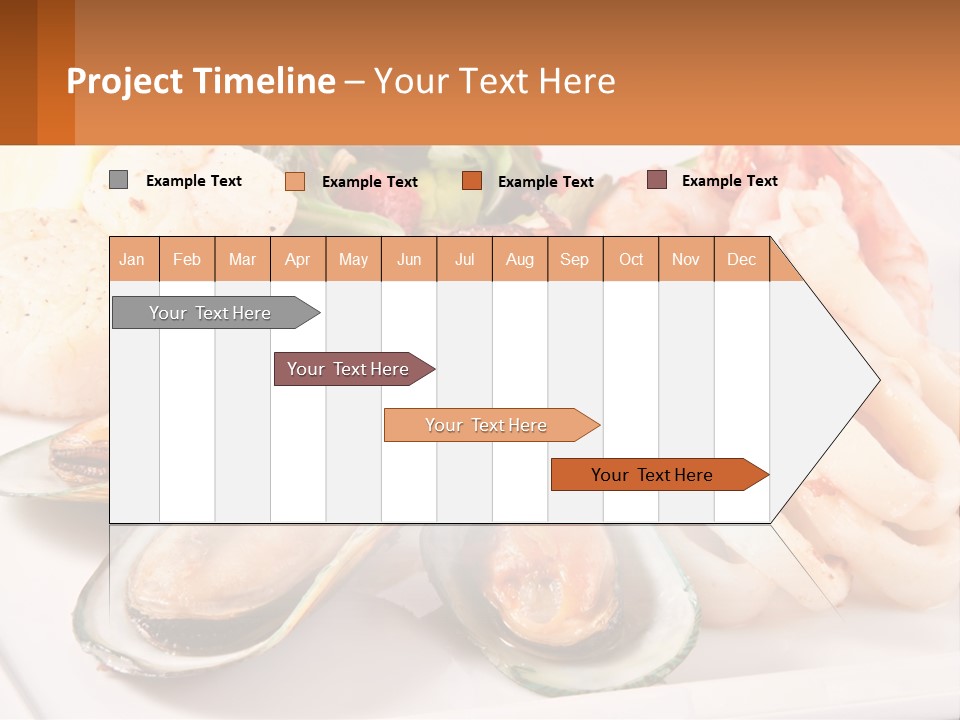 Project Timeline – Your Text Here

Example Text Example Text Example Text Example Text

| Jan | Feb | Mar | Apr | May | Jun | Jul | Aug | Sep | Oct | Nov | Dec |
|---|---|---|---|---|---|---|---|---|---|---|---|

Your Text Here

Your Text Here

Your Text Here

Your Text Here